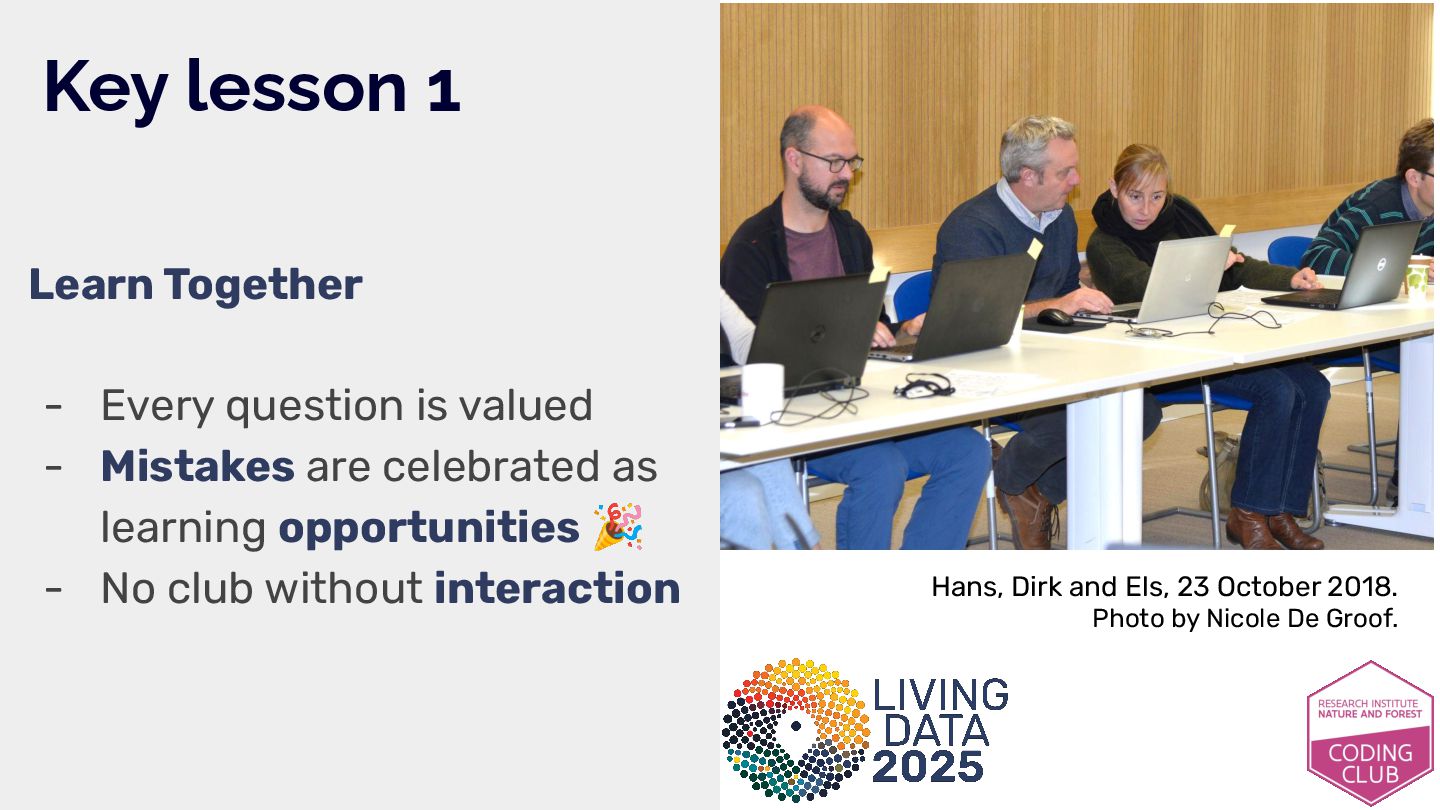 Key lesson 1

Learn Together

- Every question is valued
- Mistakes are celebrated as learning opportunities 🎉
- No club without interaction

Hans, Dirk and Els, 23 October 2018. Photo by Nicole De Groof.

LIVING DATA 2025

RESEARCH INSTITUTE NATURE AND FOREST
CODING CLUB